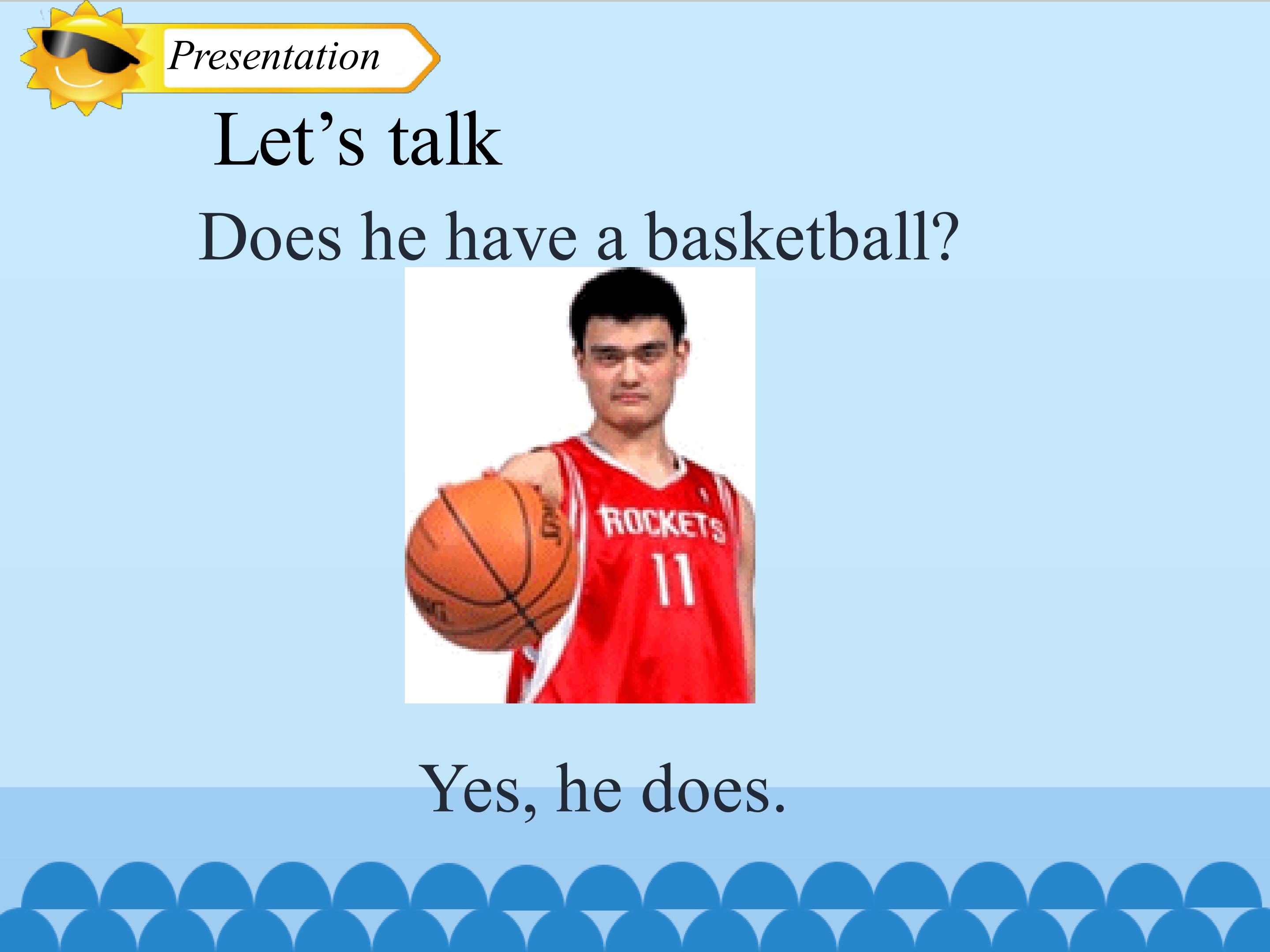 Presentation

Let’s talk

Does he have a basketball?

ROCKETS
11

Yes, he does.